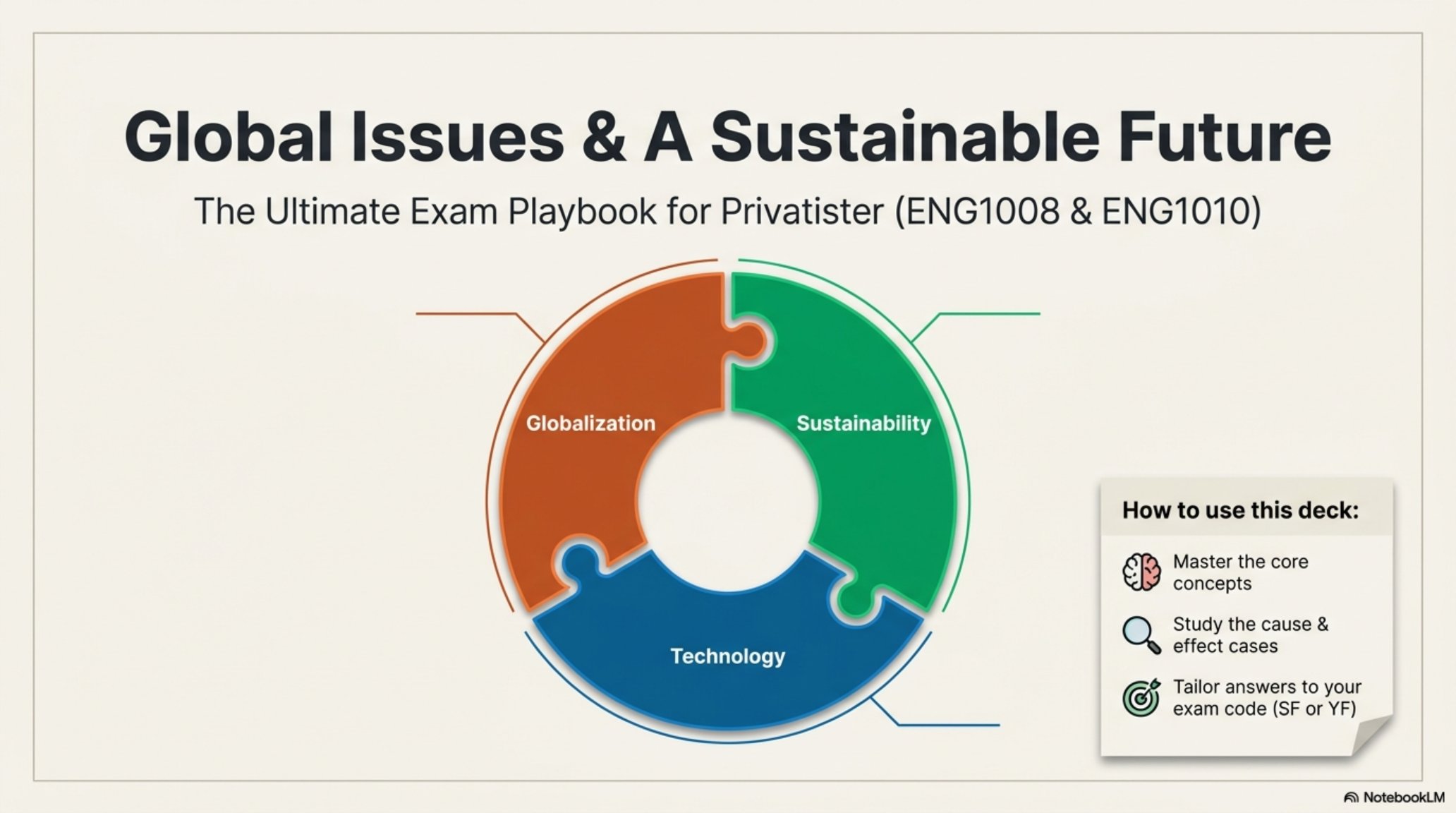 Global Issues & A Sustainable Future

The Ultimate Exam Playbook for Privatister (ENG1008 & ENG1010)

Globalization

Sustainability

Technology

How to use this deck:

Master the core concepts

Study the cause & effect cases

Tailor answers to your exam code (SF or YF)

NotebookLM